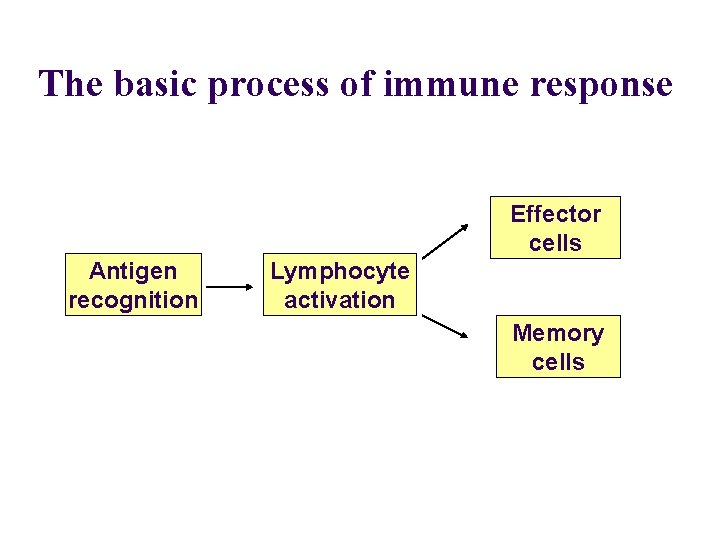 The basic process of immune response

Antigen recognition

Lymphocyte activation

Effector cells

Memory cells